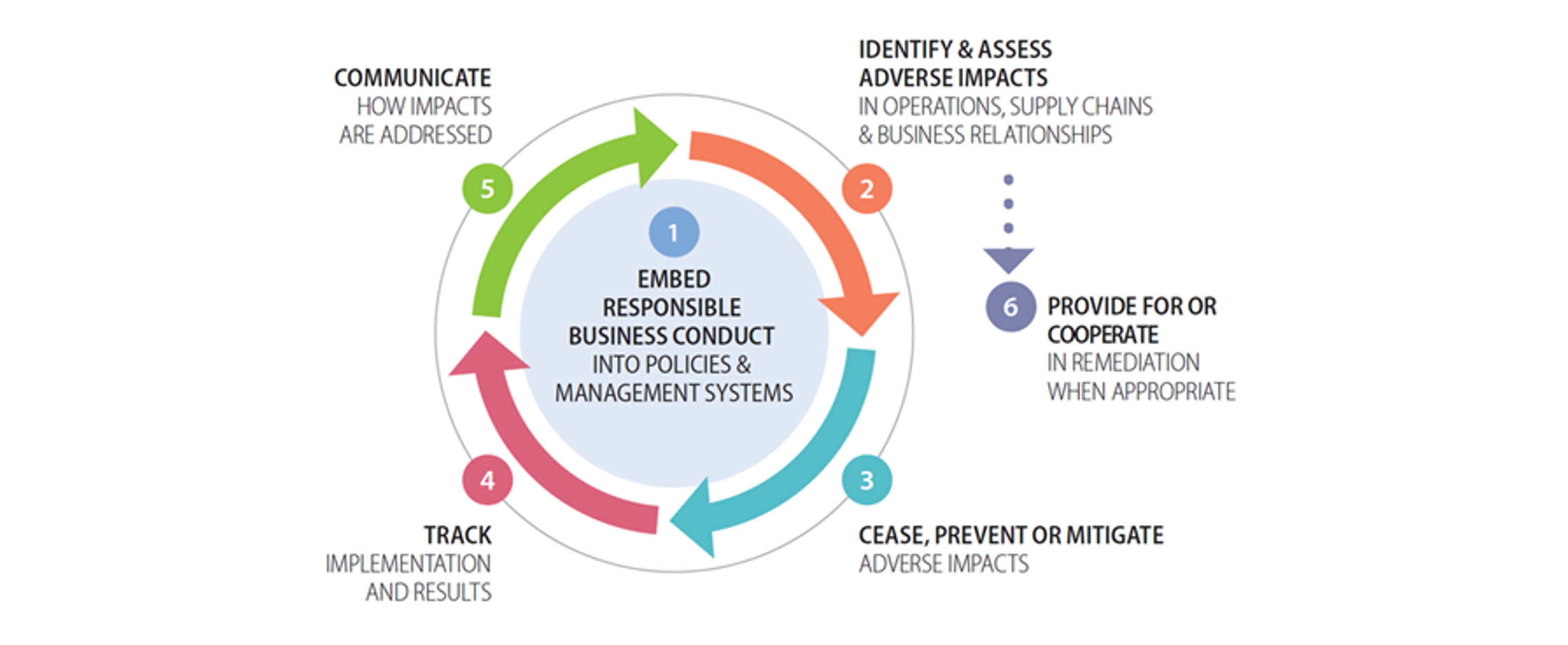 1
EMBED RESPONSIBLE BUSINESS CONDUCT INTO POLICIES & MANAGEMENT SYSTEMS

2
IDENTIFY & ASSESS ADVERSE IMPACTS
IN OPERATIONS, SUPPLY CHAINS & BUSINESS RELATIONSHIPS

3
CEASE, PREVENT OR MITIGATE
ADVERSE IMPACTS

4
TRACK
IMPLEMENTATION AND RESULTS

5
COMMUNICATE
HOW IMPACTS ARE ADDRESSED

6
PROVIDE FOR OR COOPERATE
IN REMEDIATION WHEN APPROPRIATE